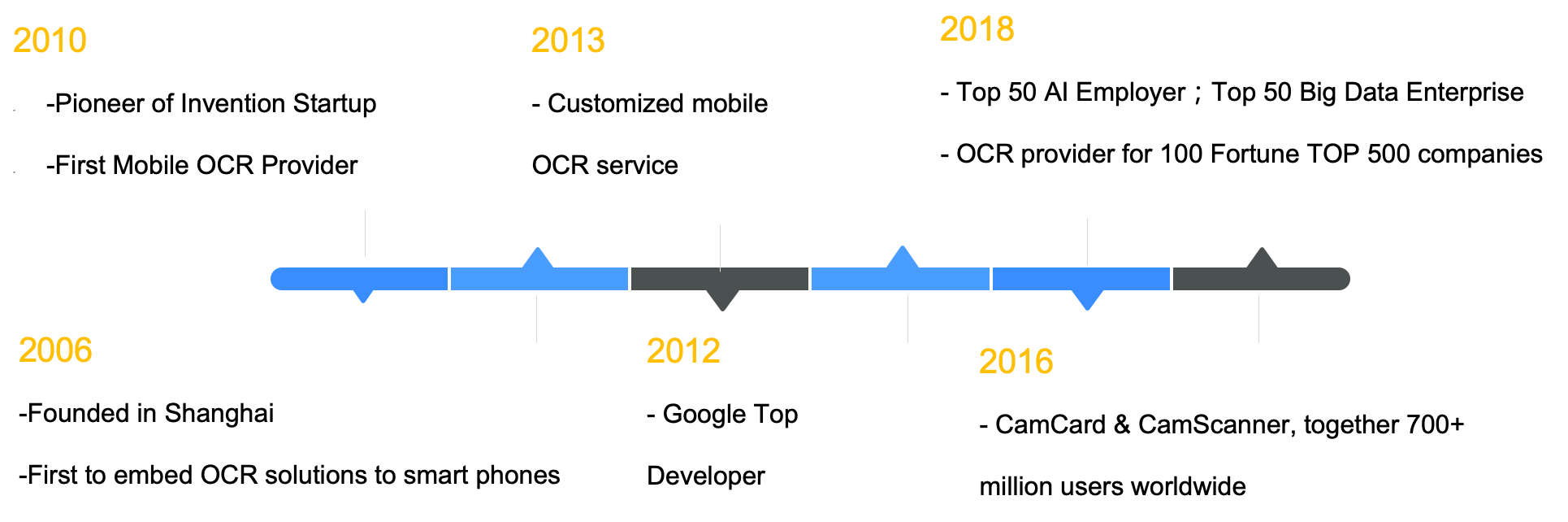 2010

-Pioneer of Invention Startup

-First Mobile OCR Provider

2013

- Customized mobile

OCR service

2018

- Top 50 AI Employer；Top 50 Big Data Enterprise

- OCR provider for 100 Fortune TOP 500 companies

2006

-Founded in Shanghai

-First to embed OCR solutions to smart phones

2012

- Google Top

Developer

2016

- CamCard & CamScanner, together 700+

million users worldwide